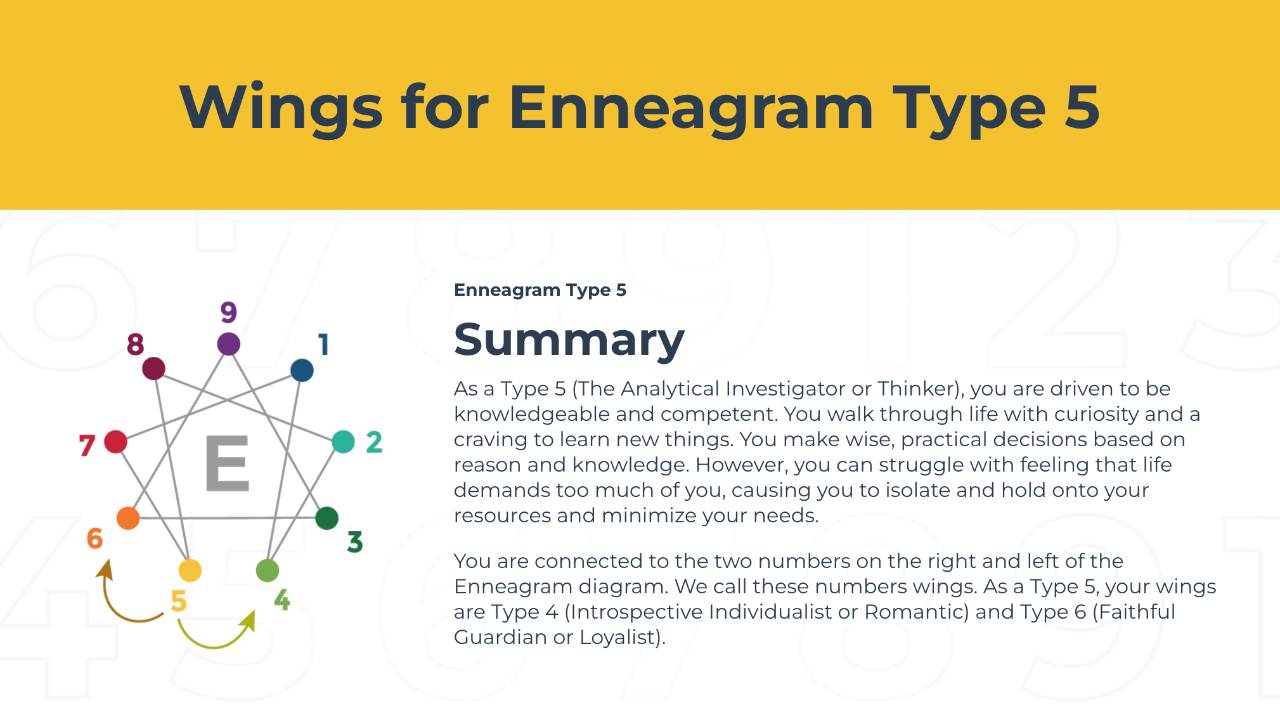 Wings for Enneagram Type 5

9
8
1
7
E
2
6
3
5
4

Enneagram Type 5

Summary

As a Type 5 (The Analytical Investigator or Thinker), you are driven to be knowledgeable and competent. You walk through life with curiosity and a craving to learn new things. You make wise, practical decisions based on reason and knowledge. However, you can struggle with feeling that life demands too much of you, causing you to isolate and hold onto your resources and minimize your needs.

You are connected to the two numbers on the right and left of the Enneagram diagram. We call these numbers wings. As a Type 5, your wings are Type 4 (Introspective Individualist or Romantic) and Type 6 (Faithful Guardian or Loyalist).